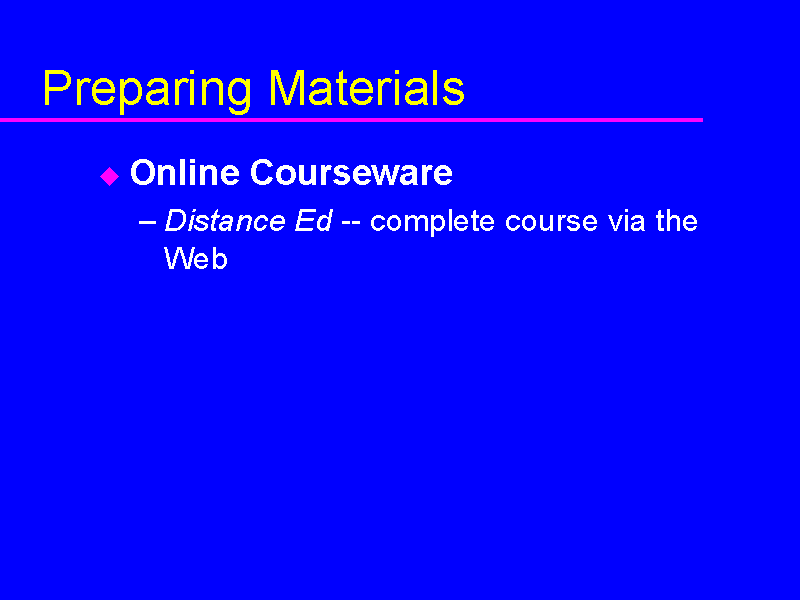 Preparing Materials

◆ Online Courseware

– Distance Ed -- complete course via the Web